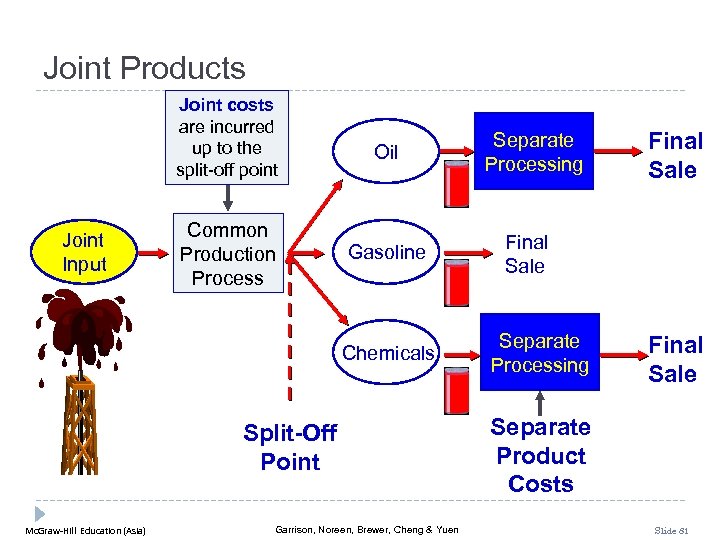 Joint Products

Joint costs are incurred up to the split-off point

Joint Input

Common Production Process

Oil

Separate Processing

Final Sale

Gasoline

Final Sale

Chemicals

Separate Processing

Final Sale

Split-Off Point

Separate Product Costs

McGraw-Hill Education (Asia)

Garrison, Noreen, Brewer, Cheng & Yuen

Slide 81